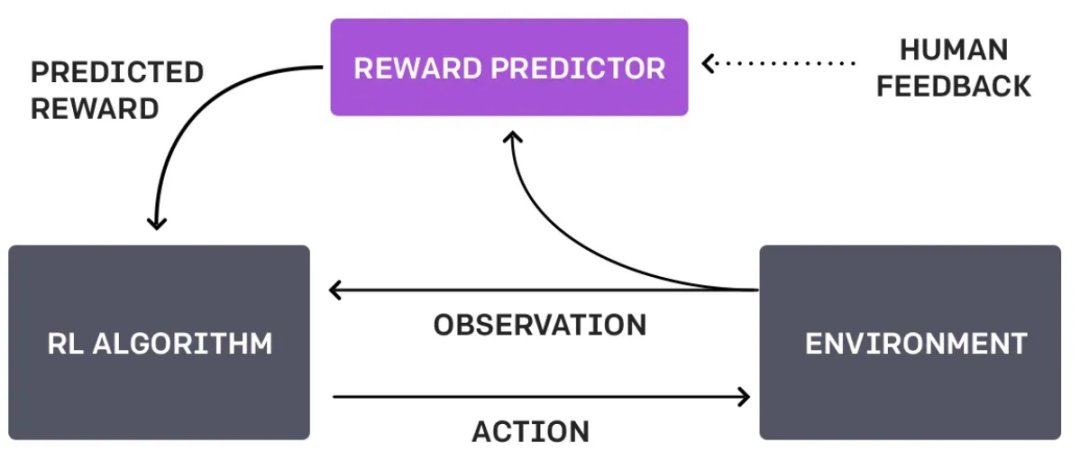 PREDICTED REWARD

REWARD PREDICTOR

HUMAN FEEDBACK

RL ALGORITHM

OBSERVATION

ENVIRONMENT

ACTION